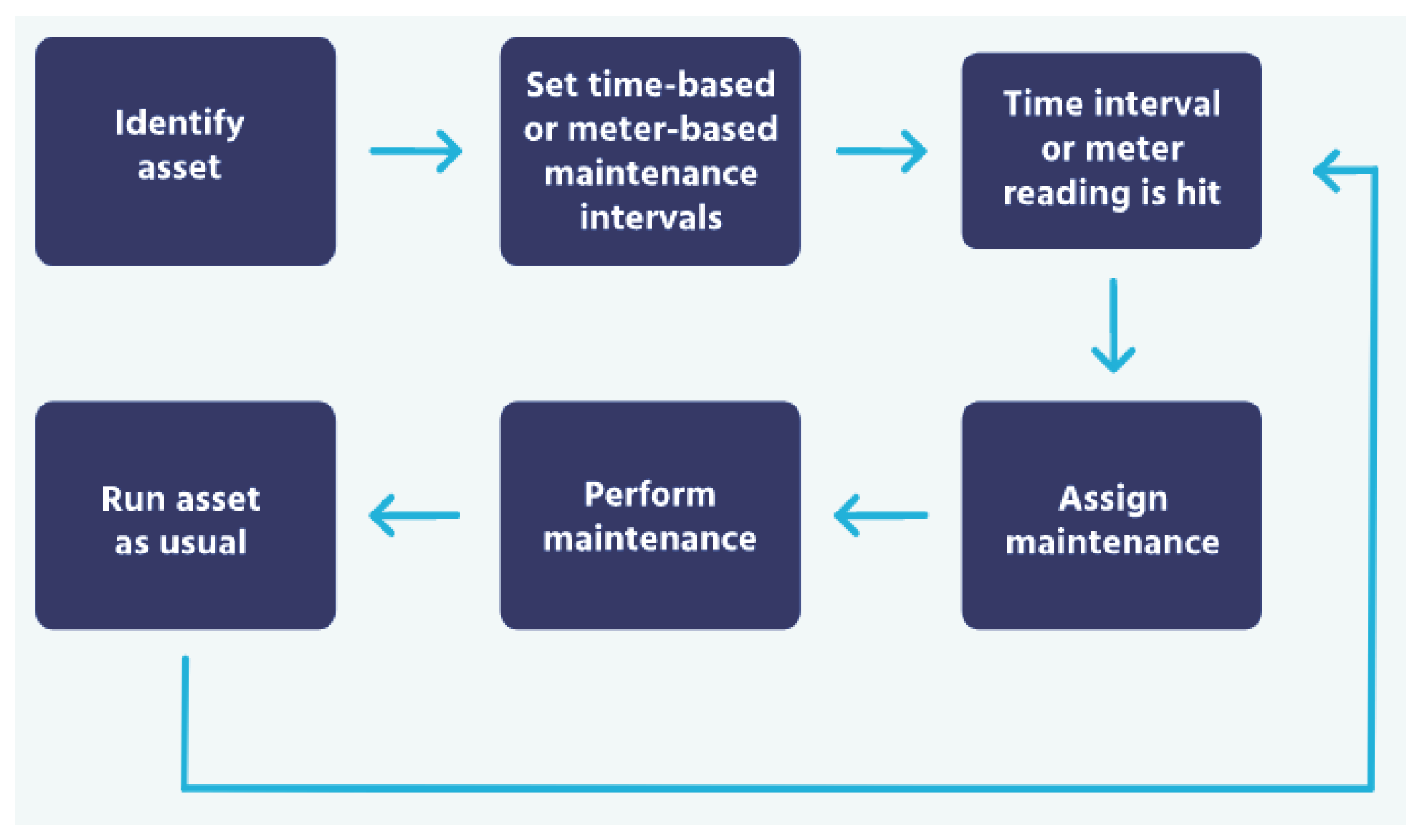 Identify asset

Set time-based or meter-based maintenance intervals

Time interval or meter reading is hit

Assign maintenance

Perform maintenance

Run asset as usual